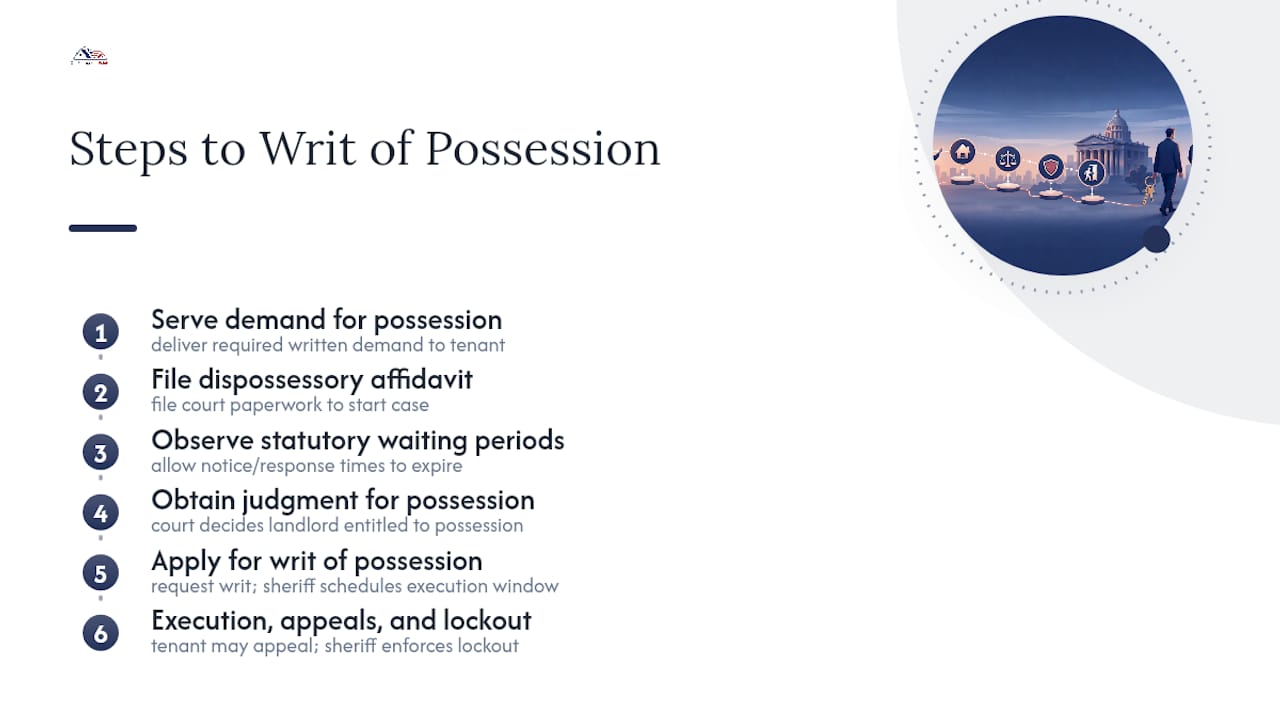 Steps to Writ of Possession

1 Serve demand for possession
deliver required written demand to tenant

2 File dispossessory affidavit
file court paperwork to start case

3 Observe statutory waiting periods
allow notice/response times to expire

4 Obtain judgment for possession
court decides landlord entitled to possession

5 Apply for writ of possession
request writ; sheriff schedules execution window

6 Execution, appeals, and lockout
tenant may appeal; sheriff enforces lockout